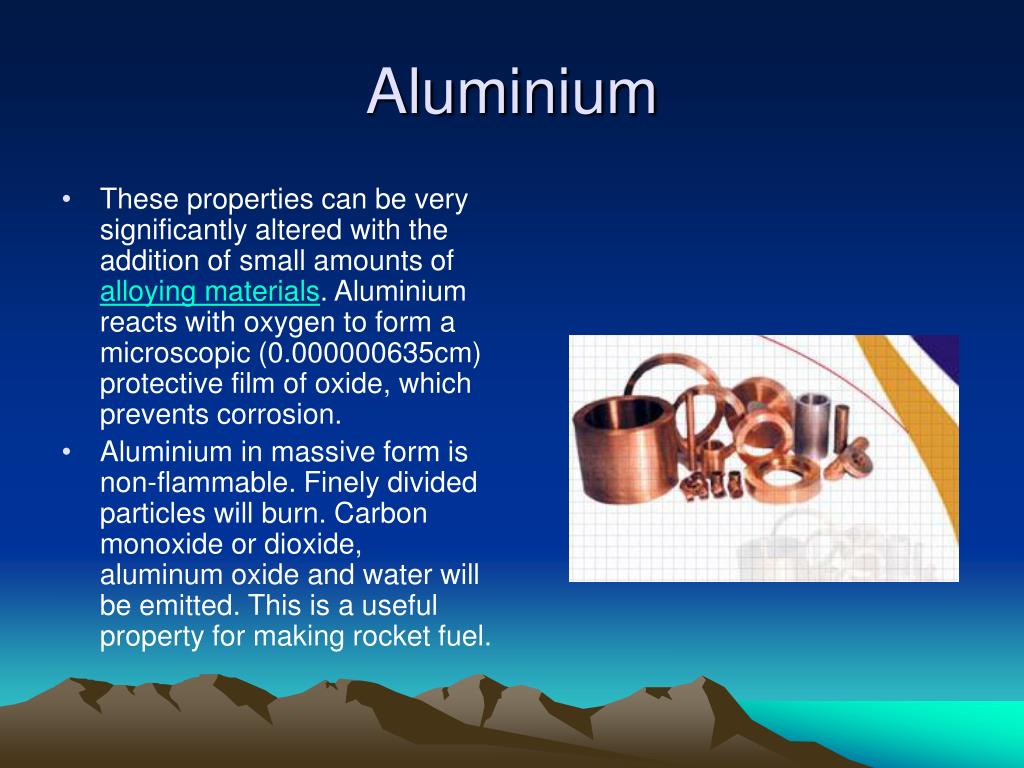 Aluminium

• These properties can be very significantly altered with the addition of small amounts of alloying materials. Aluminium reacts with oxygen to form a microscopic (0.000000635cm) protective film of oxide, which prevents corrosion.
• Aluminium in massive form is non-flammable. Finely divided particles will burn. Carbon monoxide or dioxide, aluminum oxide and water will be emitted. This is a useful property for making rocket fuel.